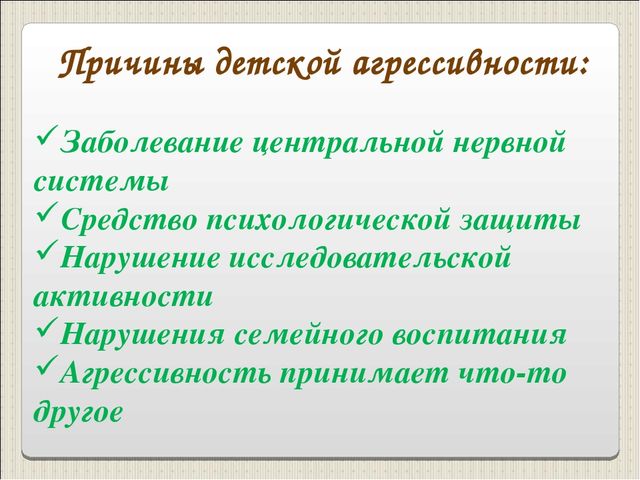 Причины детской агрессивности:

✓Заболевание центральной нервной системы
✓Средство психологической защиты
✓Нарушение исследовательской активности
✓Нарушения семейного воспитания
✓Агрессивность принимает что-то другое